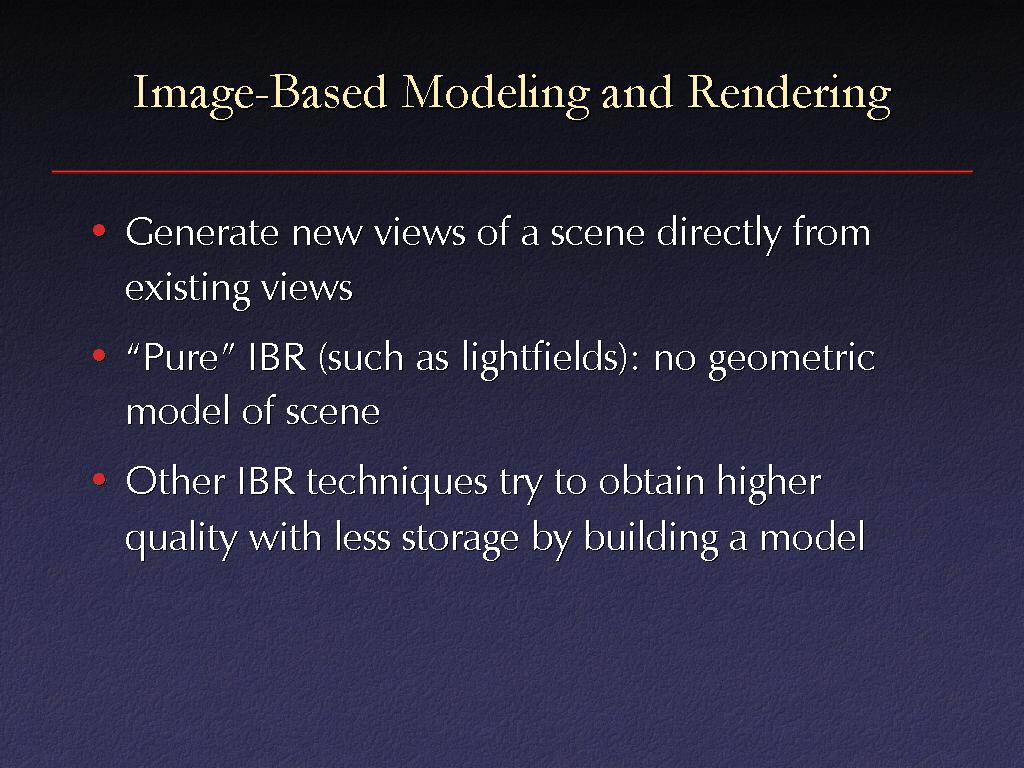 Image-Based Modeling and Rendering

• Generate new views of a scene directly from existing views

• “Pure” IBR (such as lightfields): no geometric model of scene

• Other IBR techniques try to obtain higher quality with less storage by building a model